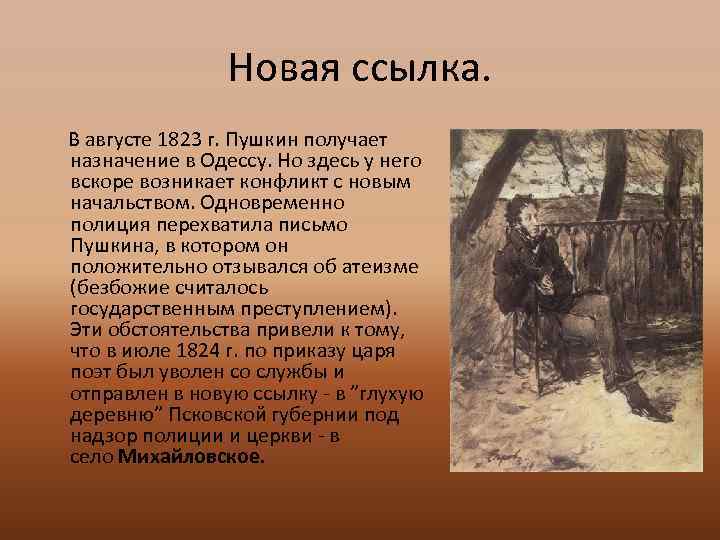 Новая ссылка.

В августе 1823 г. Пушкин получает назначение в Одессу. Но здесь у него вскоре возникает конфликт с новым начальством. Одновременно полиция перехватила письмо Пушкина, в котором он положительно отзывался об атеизме (безбожие считалось государственным преступлением). Эти обстоятельства привели к тому, что в июле 1824 г. по приказу царя поэт был уволен со службы и отправлен в новую ссылку - в "глухую деревню" Псковской губернии под надзор полиции и церкви - в село Михайловское.